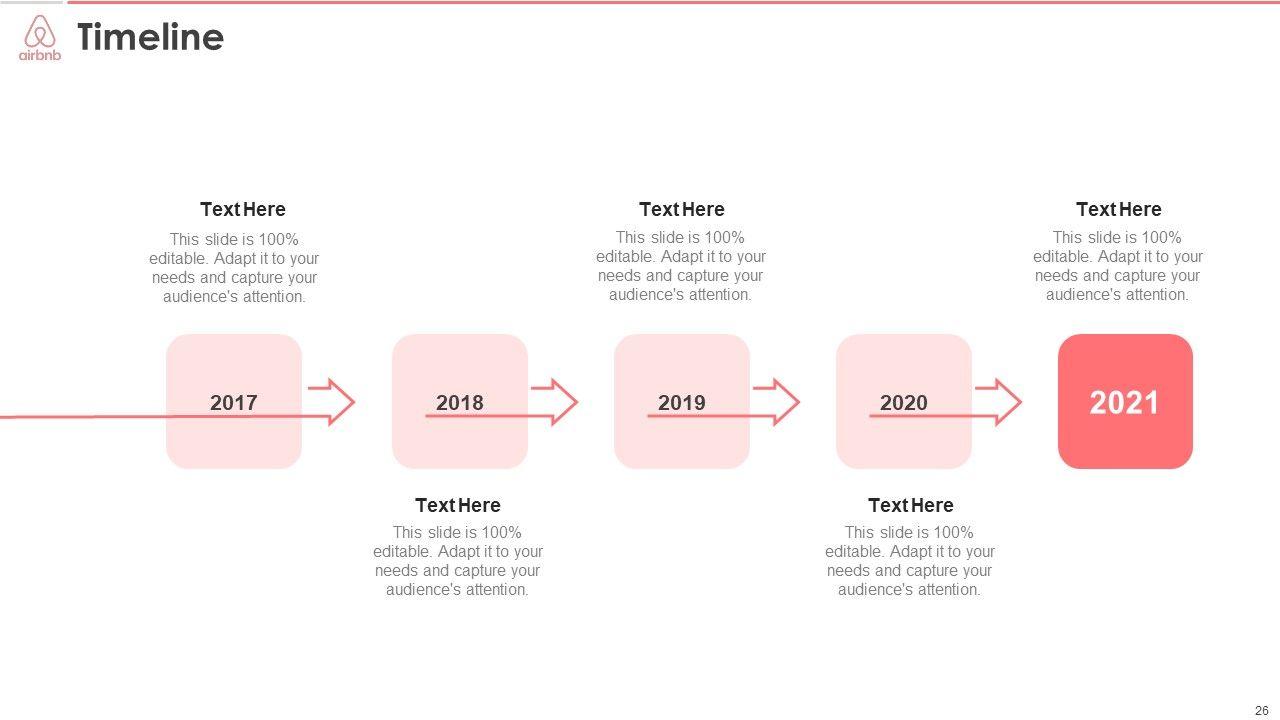 airbnb

Timeline

Text Here
This slide is 100% editable. Adapt it to your needs and capture your audience's attention.

Text Here
This slide is 100% editable. Adapt it to your needs and capture your audience's attention.

Text Here
This slide is 100% editable. Adapt it to your needs and capture your audience's attention.

2017

2018

2019

2020

2021

Text Here
This slide is 100% editable. Adapt it to your needs and capture your audience's attention.

Text Here
This slide is 100% editable. Adapt it to your needs and capture your audience's attention.

26